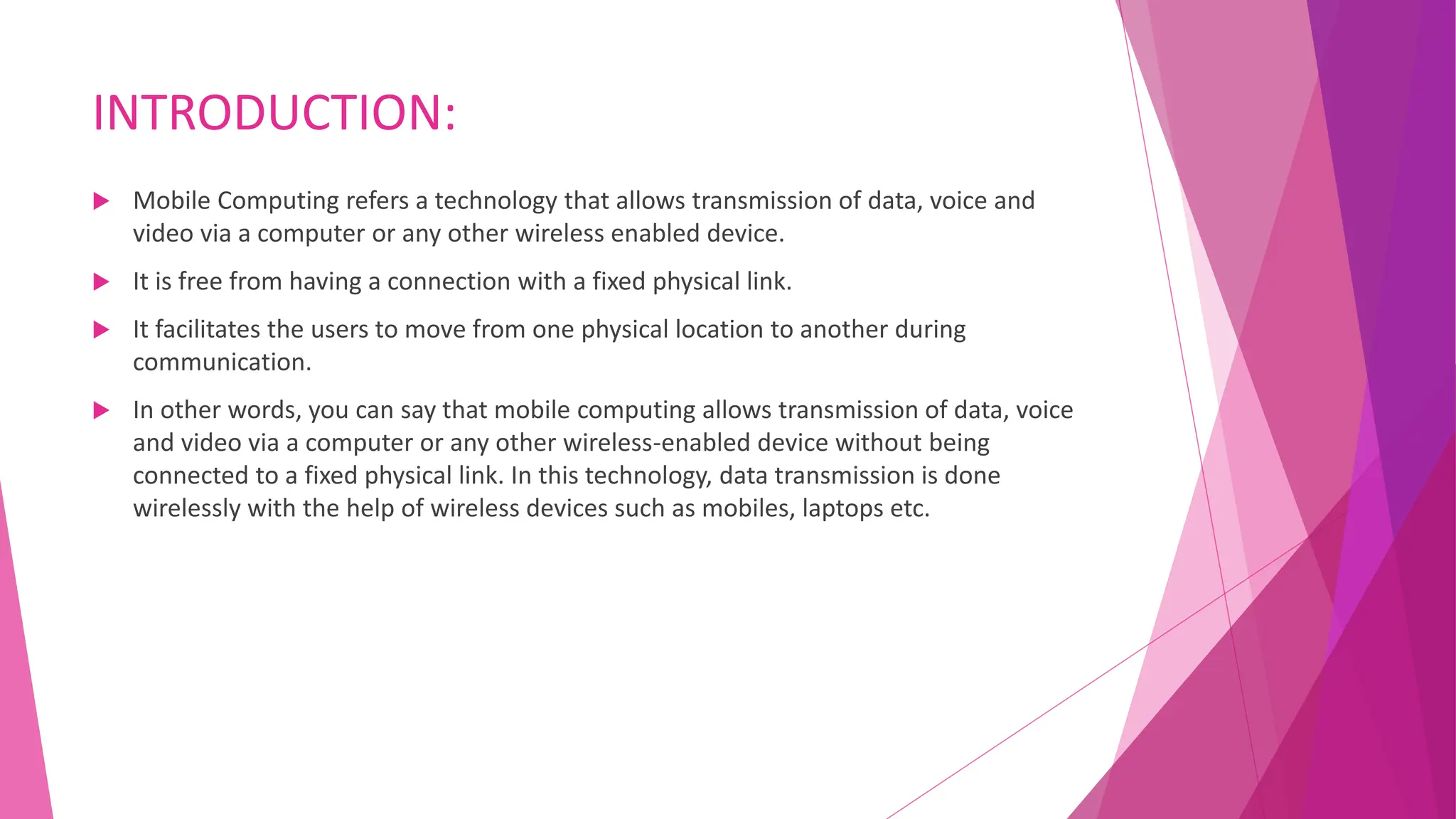 INTRODUCTION:

Mobile Computing refers a technology that allows transmission of data, voice and video via a computer or any other wireless enabled device.

It is free from having a connection with a fixed physical link.

It facilitates the users to move from one physical location to another during communication.

In other words, you can say that mobile computing allows transmission of data, voice and video via a computer or any other wireless-enabled device without being connected to a fixed physical link. In this technology, data transmission is done wirelessly with the help of wireless devices such as mobiles, laptops etc.